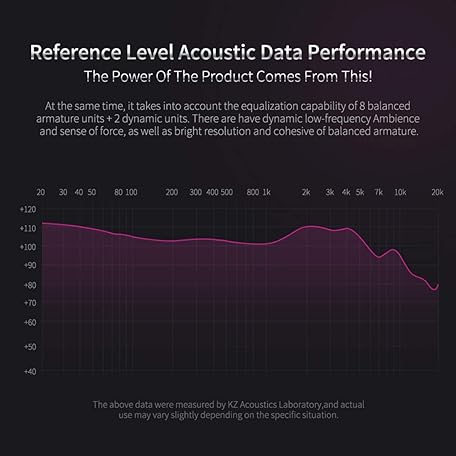 Reference Level Acoustic Data Performance
The Power Of The Product Comes From This!

At the same time, it takes into account the equalization capability of 8 balanced armature units + 2 dynamic units. There are have dynamic low-frequency Ambience and sense of force, as well as bright resolution and cohesive of balanced armature.

20 30 40 50 80 100 200 300 400 500 800 1k 2k 3k 4k 5k 7k 10k 20k

+120
+110
+100
+90
+80
+70
+60
+50
+40

The above data were measured by KZ Acoustics Laboratory,and actual use may vary slightly depending on the specific situation.